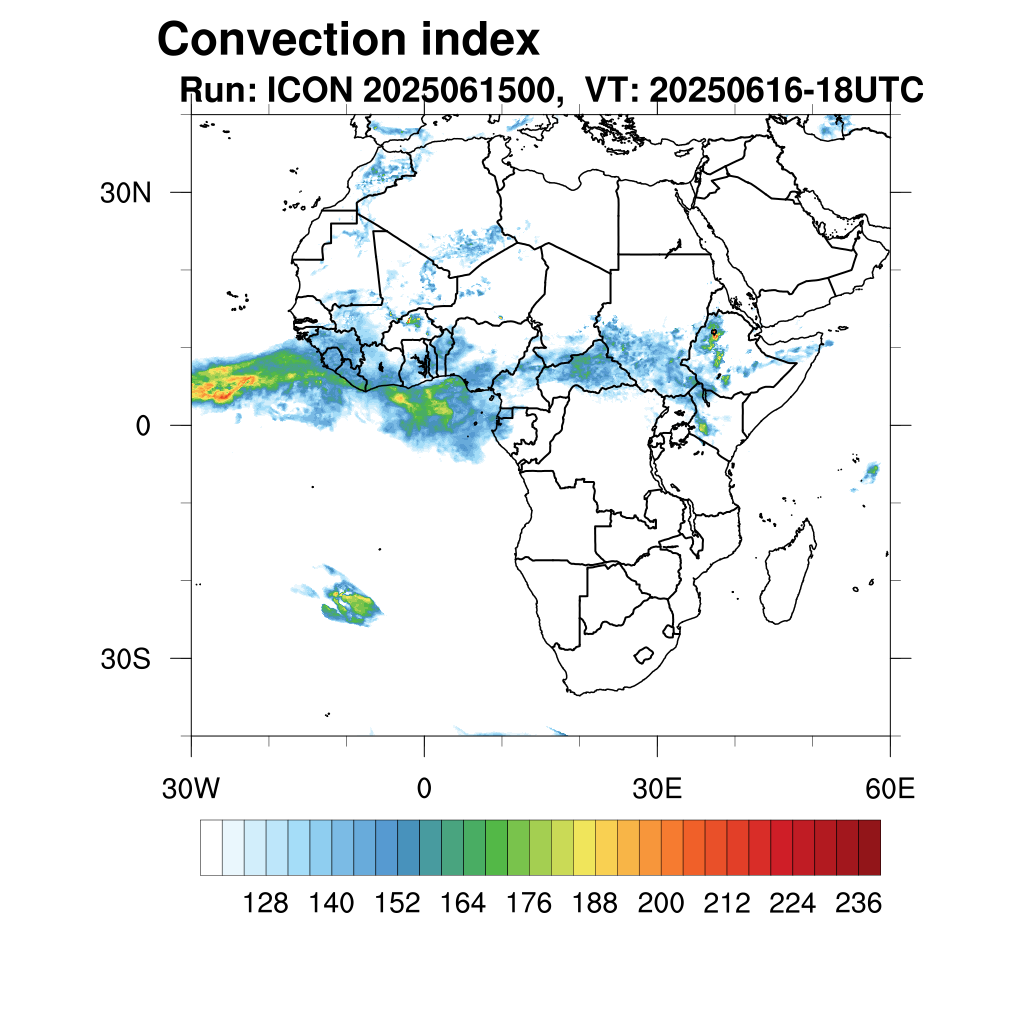 Convection index
Run: ICON 2025061500, VT: 20250616-18UTC

30N
0
30S

30W
0
30E
60E

128 140 152 164 176 188 200 212 224 236